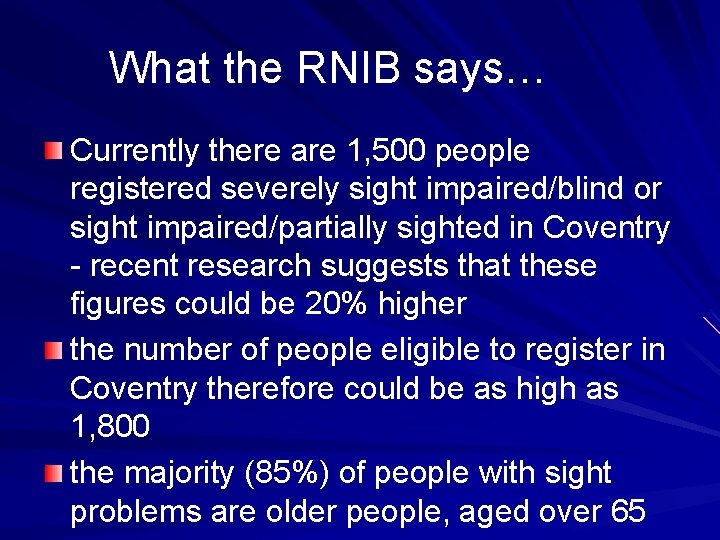 What the RNIB says…

Currently there are 1,500 people registered severely sight impaired/blind or sight impaired/partially sighted in Coventry - recent research suggests that these figures could be 20% higher

the number of people eligible to register in Coventry therefore could be as high as 1,800

the majority (85%) of people with sight problems are older people, aged over 65